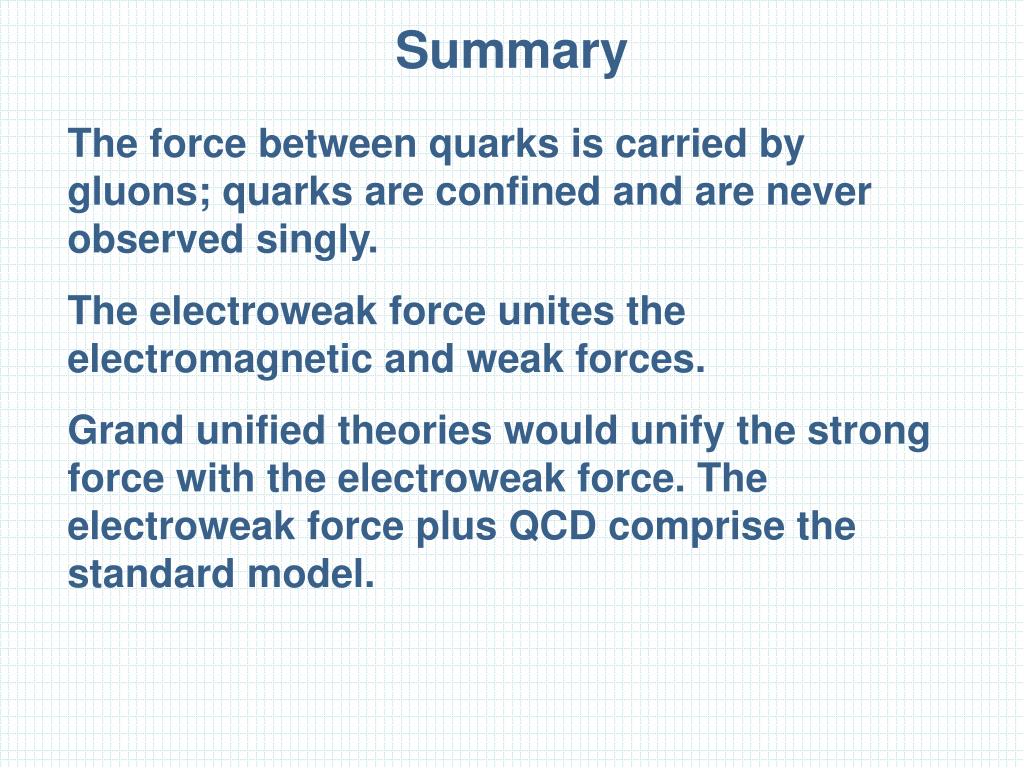 Summary

The force between quarks is carried by gluons; quarks are confined and are never observed singly.

The electroweak force unites the electromagnetic and weak forces.

Grand unified theories would unify the strong force with the electroweak force. The electroweak force plus QCD comprise the standard model.